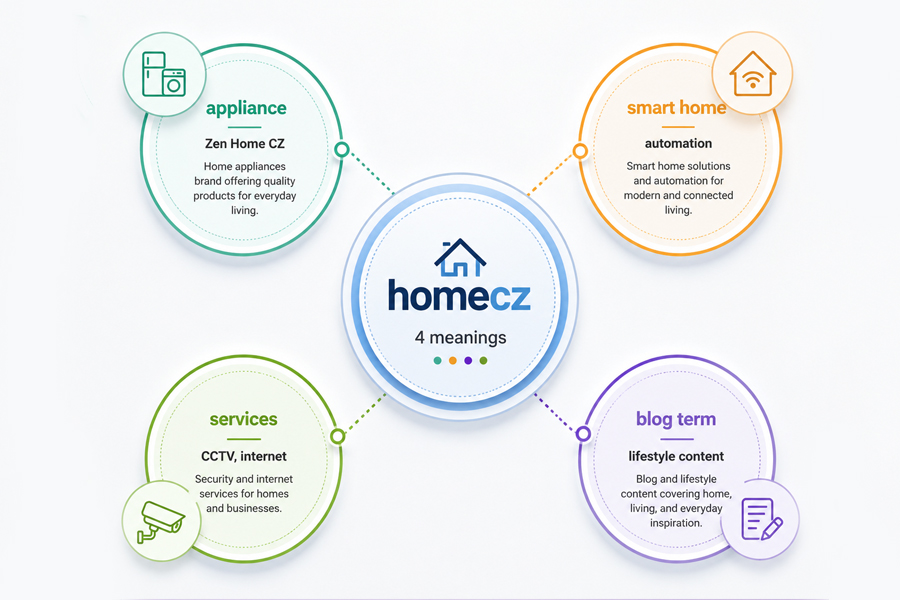 appliance

Zen Home CZ

Home appliances brand offering quality products for everyday living.

smart home

automation

Smart home solutions and automation for modern and connected living.

homecz

4 meanings

services

CCTV, internet

Security and internet services for homes and businesses.

blog term

lifestyle content

Blog and lifestyle content covering home, living, and everyday inspiration.